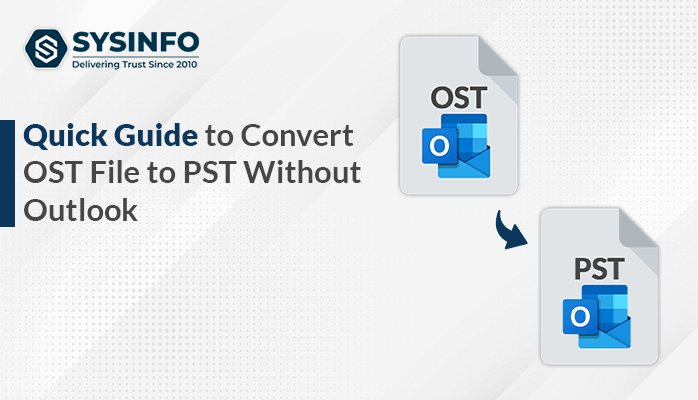 SYSINFO
Delivering Trust Since 2010

Quick Guide to Convert OST File to PST Without Outlook

OST

O

PST

O